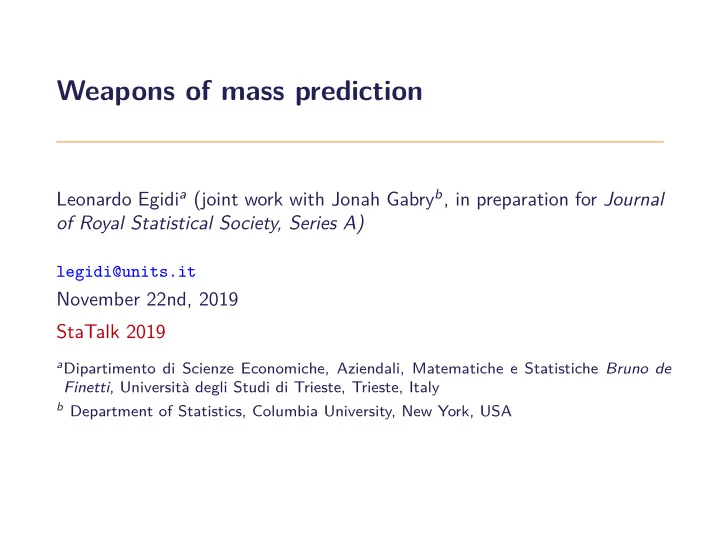 Weapons of mass prediction

Leonardo Egidi$^a$ (joint work with Jonah Gabry$^b$, in preparation for Journal of Royal Statistical Society, Series A)

legidi@units.it

November 22nd, 2019

StaTalk 2019

$^a$Dipartimento di Scienze Economiche, Aziendali, Matematiche e Statistiche Bruno de Finetti, Università degli Studi di Trieste, Trieste, Italy

$^b$ Department of Statistics, Columbia University, New York, USA